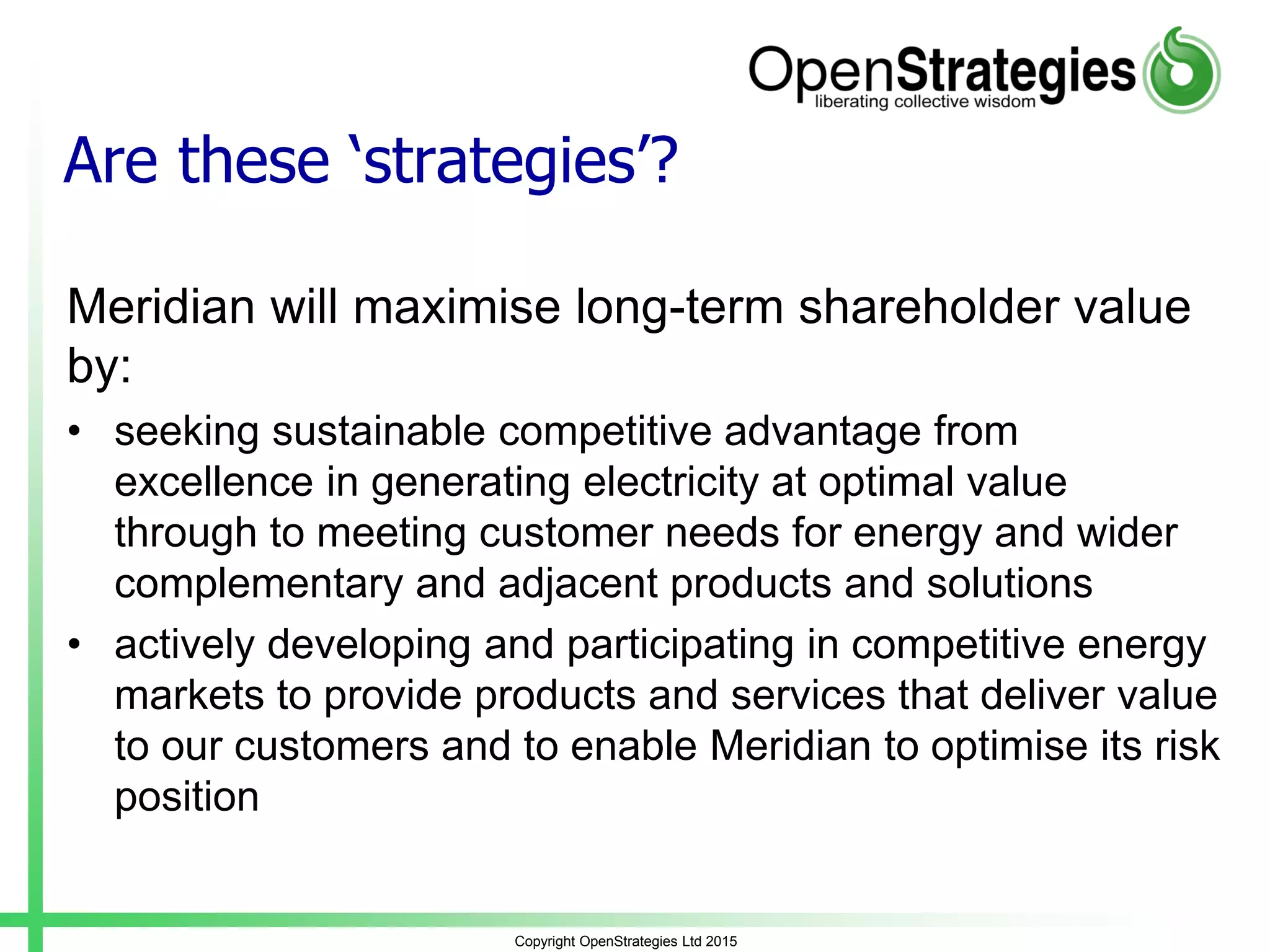 OpenStrategies
liberating collective wisdom

Are these ‘strategies’?

Meridian will maximise long-term shareholder value by:

• seeking sustainable competitive advantage from excellence in generating electricity at optimal value through to meeting customer needs for energy and wider complementary and adjacent products and solutions

• actively developing and participating in competitive energy markets to provide products and services that deliver value to our customers and to enable Meridian to optimise its risk position

Copyright OpenStrategies Ltd 2015